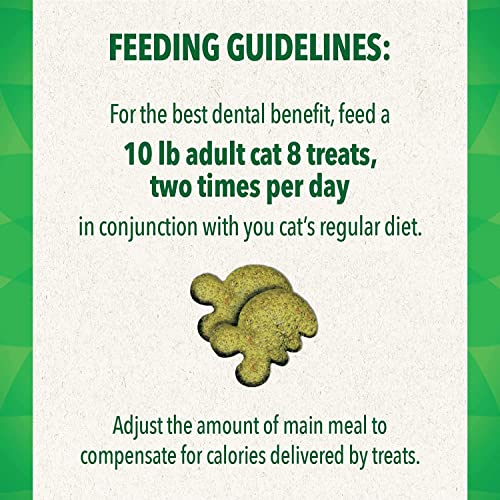 FEEDING GUIDELINES:

For the best dental benefit, feed a
10 lb adult cat 8 treats, two times per day
in conjunction with you cat's regular diet.

Adjust the amount of main meal to compensate for calories delivered by treats.